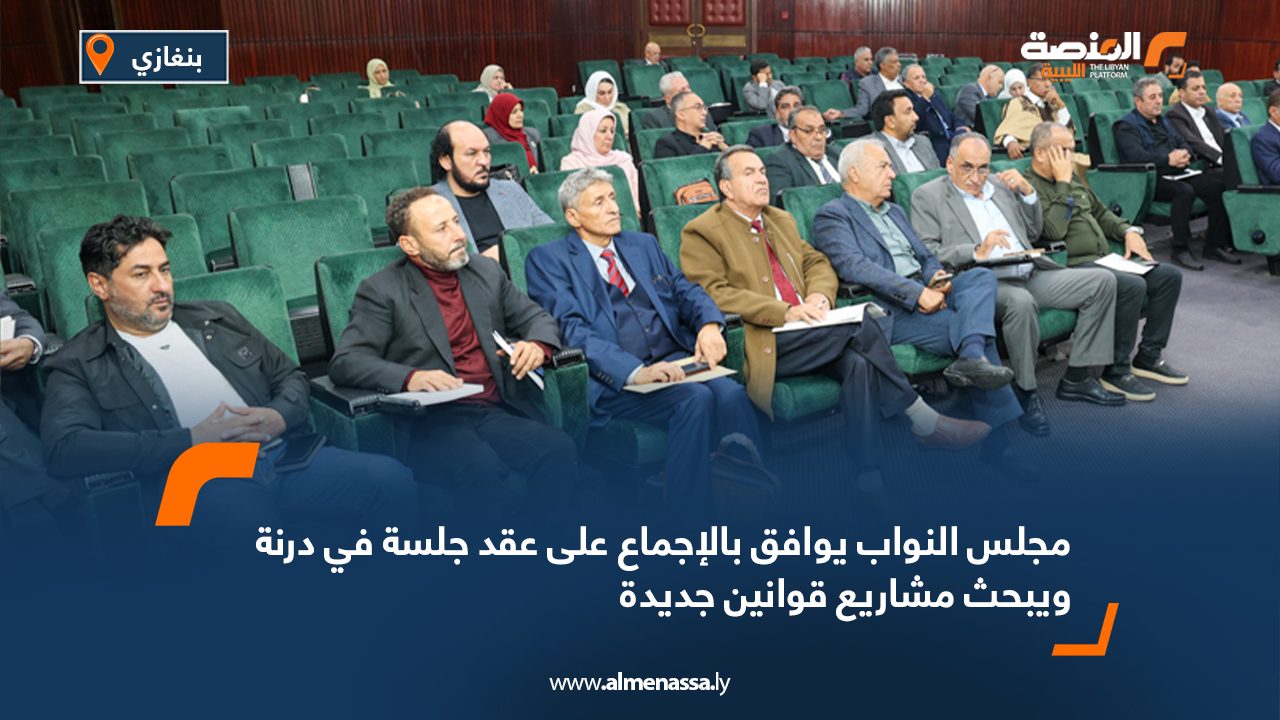 بنغازي

المنصة الليبية
THE LIBYAN PLATFORM

مجلس النواب يوافق بالإجماع على عقد جلسة في درنة ويبحث مشاريع قوانين جديدة

www.almenassa.ly